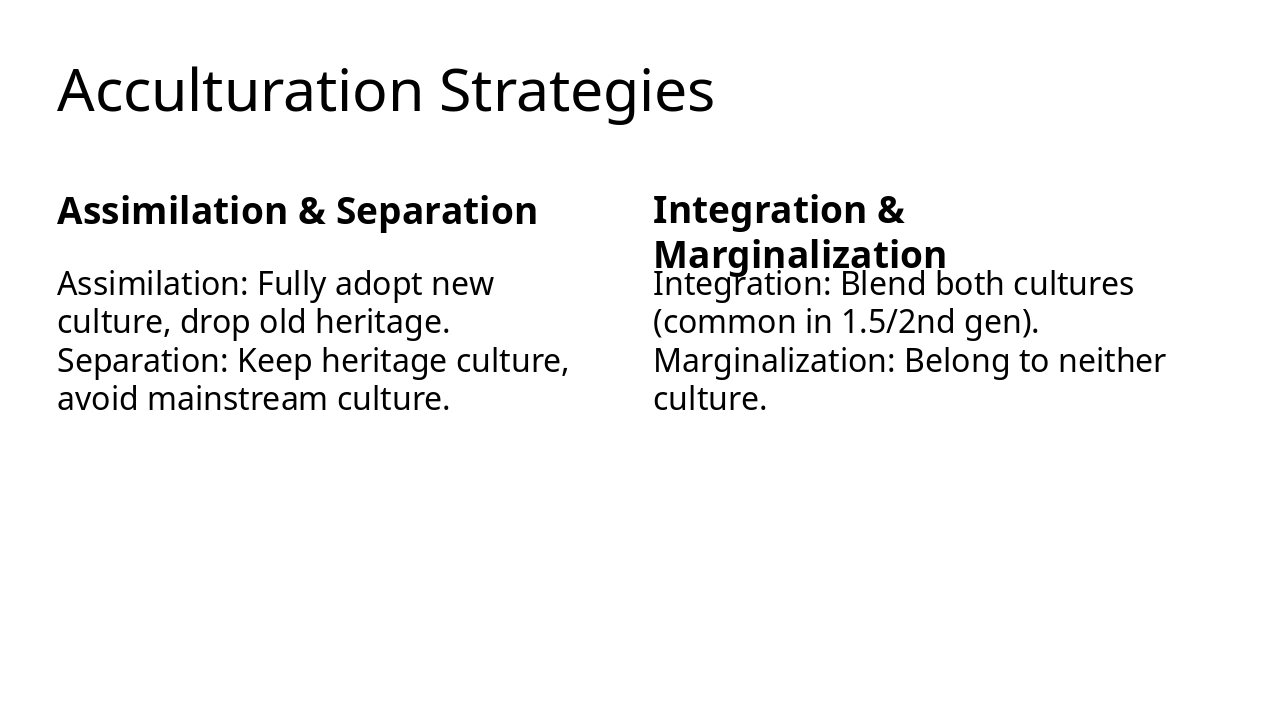 Acculturation Strategies

Assimilation & Separation

Assimilation: Fully adopt new culture, drop old heritage.
Separation: Keep heritage culture, avoid mainstream culture.

Integration & Marginalization

Integration: Blend both cultures (common in 1.5/2nd gen).
Marginalization: Belong to neither culture.